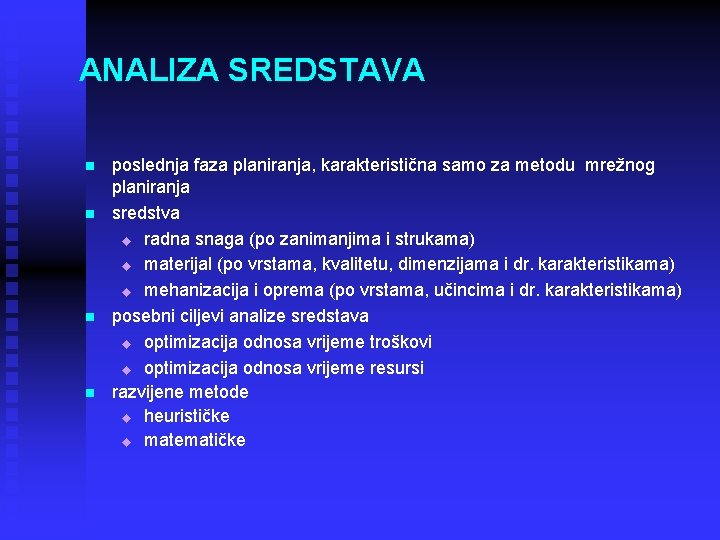 ANALIZA SREDSTAVA

- poslednja faza planiranja, karakteristična samo za metodu mrežnog planiranja
- sredstva
  - radna snaga (po zanimanjima i strukama)
  - materijal (po vrstama, kvalitetu, dimenzijama i dr. karakteristikama)
  - mehanizacija i oprema (po vrstama, učincima i dr. karakteristikama)
- posebni ciljevi analize sredstava
  - optimizacija odnosa vrijeme troškovi
  - optimizacija odnosa vrijeme resursi
- razvijene metode
  - heurističke
  - matematičke